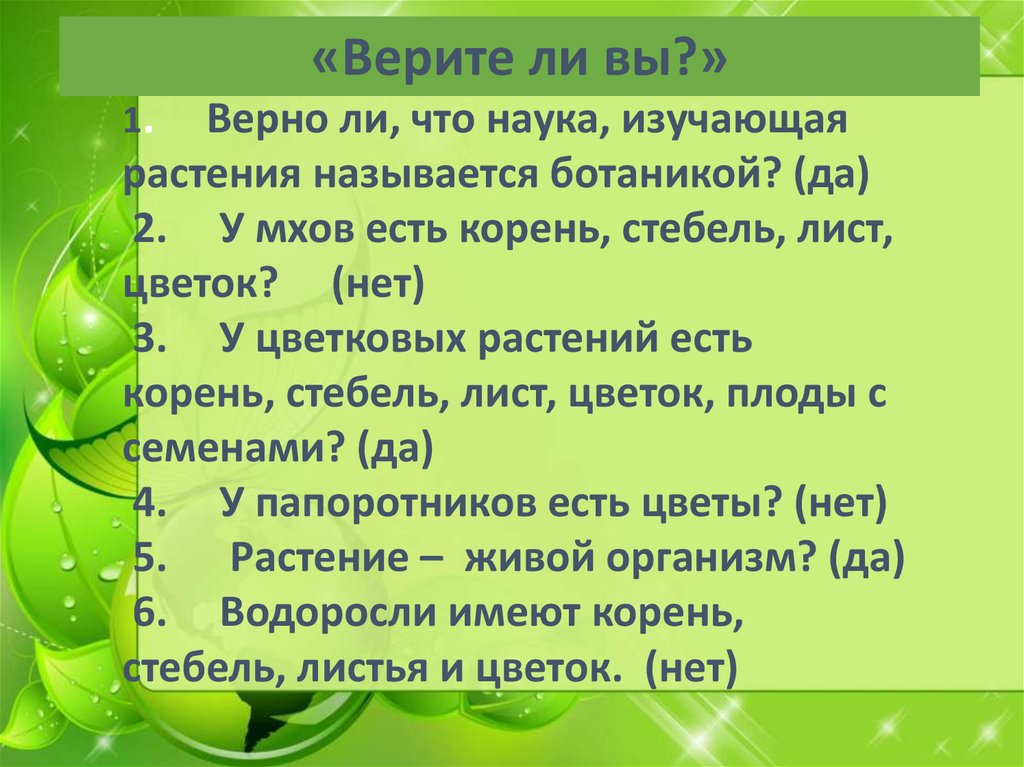 «Верите ли вы?»

1. Верно ли, что наука, изучающая растения называется ботаникой? (да)
2. У мхов есть корень, стебель, лист, цветок? (нет)
3. У цветковых растений есть корень, стебель, лист, цветок, плоды с семенами? (да)
4. У папоротников есть цветы? (нет)
5. Растение – живой организм? (да)
6. Водоросли имеют корень, стебель, листья и цветок. (нет)